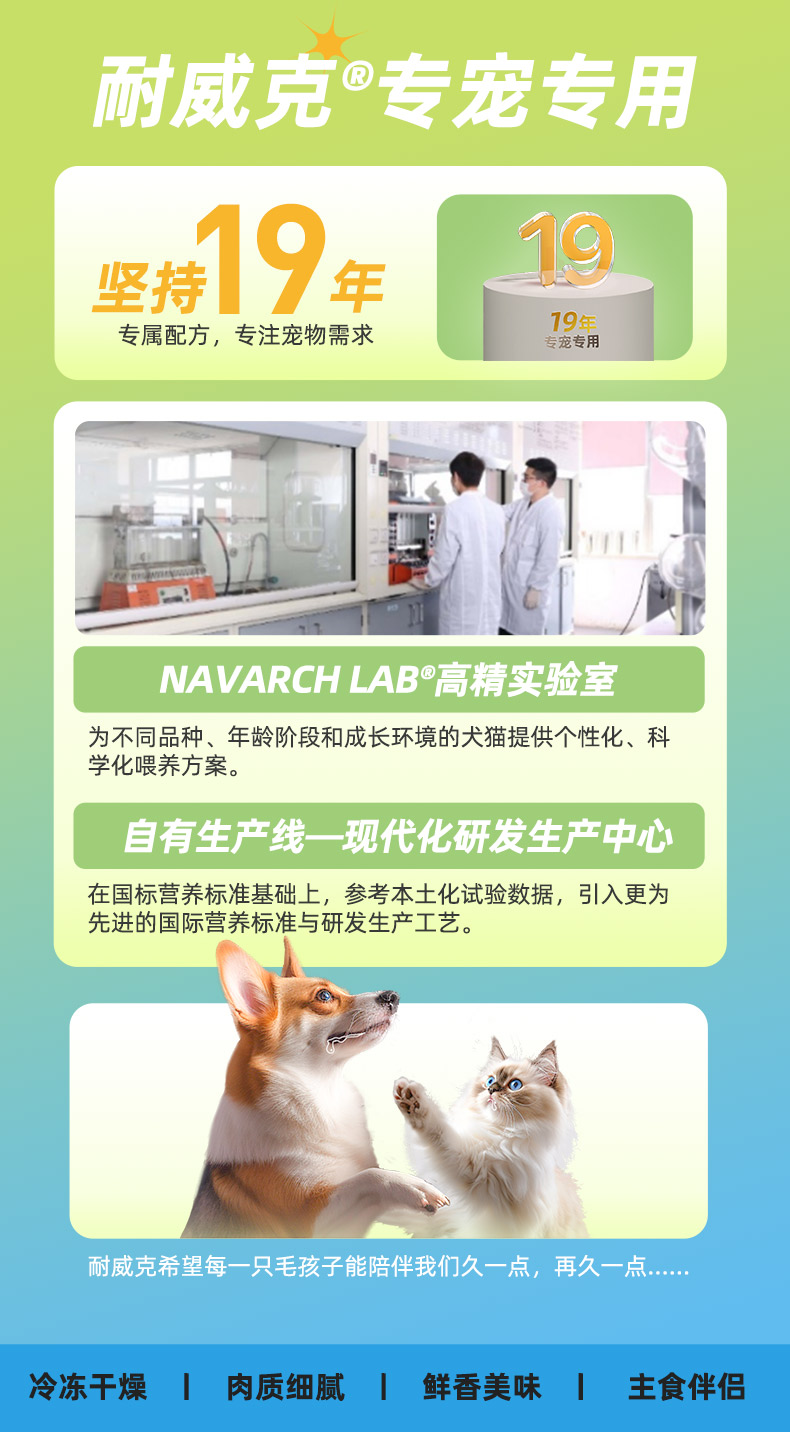 耐威克®专宠专用

坚持19年
专属配方，专注宠物需求

19
19年
专宠专用

NAVARCH LAB®高精实验室
为不同品种、年龄阶段和成长环境的犬猫提供个性化、科学化喂养方案。

自有生产线—现代化研发生产中心
在国标营养标准基础上，参考本土化试验数据，引入更为先进的国际营养标准与研发生产工艺。

耐威克希望每一只毛孩子能陪伴我们久一点，再久一点......

冷冻干燥 | 肉质细腻 | 鲜香美味 | 主食伴侣